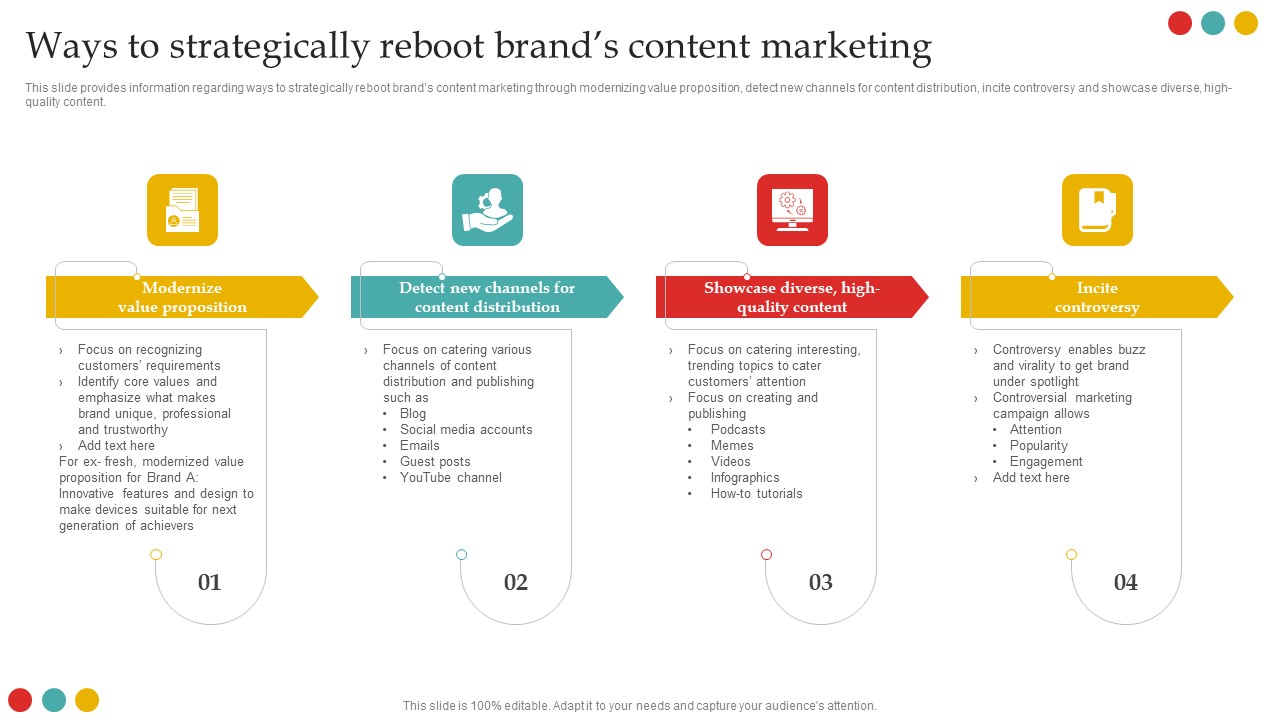 Ways to strategically reboot brand's content marketing

This slide provides information regarding ways to strategically reboot brand's content marketing through modernizing value proposition, detect new channels for content distribution, incite controversy and showcase diverse, high-quality content.

Modernize value proposition

› Focus on recognizing customers' requirements
› Identify core values and emphasize what makes brand unique, professional and trustworthy
› Add text here
For ex- fresh, modernized value proposition for Brand A: Innovative features and design to make devices suitable for next generation of achievers

01

Detect new channels for content distribution

› Focus on catering various channels of content distribution and publishing such as
• Blog
• Social media accounts
• Emails
• Guest posts
• YouTube channel

02

Showcase diverse, high-quality content

› Focus on catering interesting, trending topics to cater customers' attention
› Focus on creating and publishing
• Podcasts
• Memes
• Videos
• Infographics
• How-to tutorials

03

Incite controversy

› Controversy enables buzz and virality to get brand under spotlight
› Controversial marketing campaign allows
• Attention
• Popularity
• Engagement
› Add text here

04

This slide is 100% editable. Adapt it to your needs and capture your audience's attention.